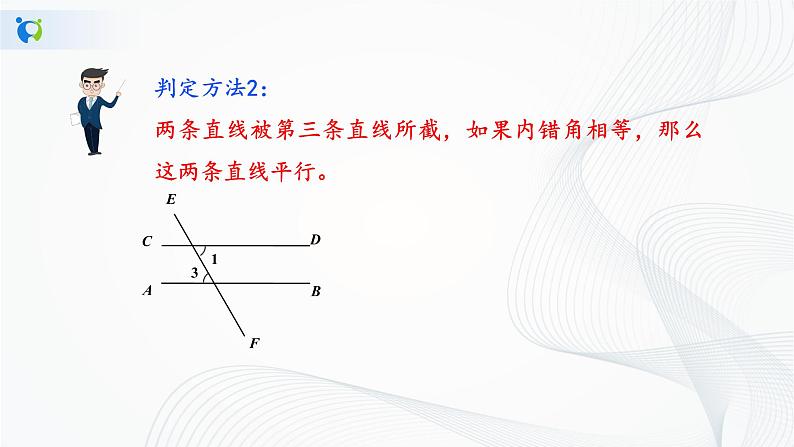 判定方法2:

两条直线被第三条直线所截，如果内错角相等，那么这两条直线平行。

E
C
D
1
3
A
B
F